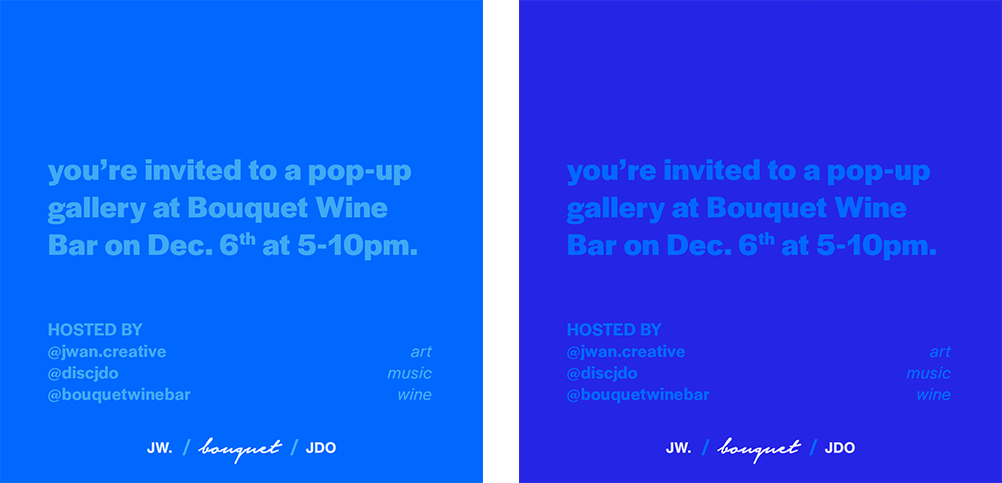 you're invited to a pop-up gallery at Bouquet Wine Bar on Dec. 6th at 5-10pm.

HOSTED BY
@jwan.creative
@discjdo
@bouquetwinebar

art
music
wine

JW. / bouquet / JDO

you're invited to a pop-up gallery at Bouquet Wine Bar on Dec. 6th at 5-10pm.

HOSTED BY
@jwan.creative
@discjdo
@bouquetwinebar

art
music
wine

JW. / bouquet / JDO